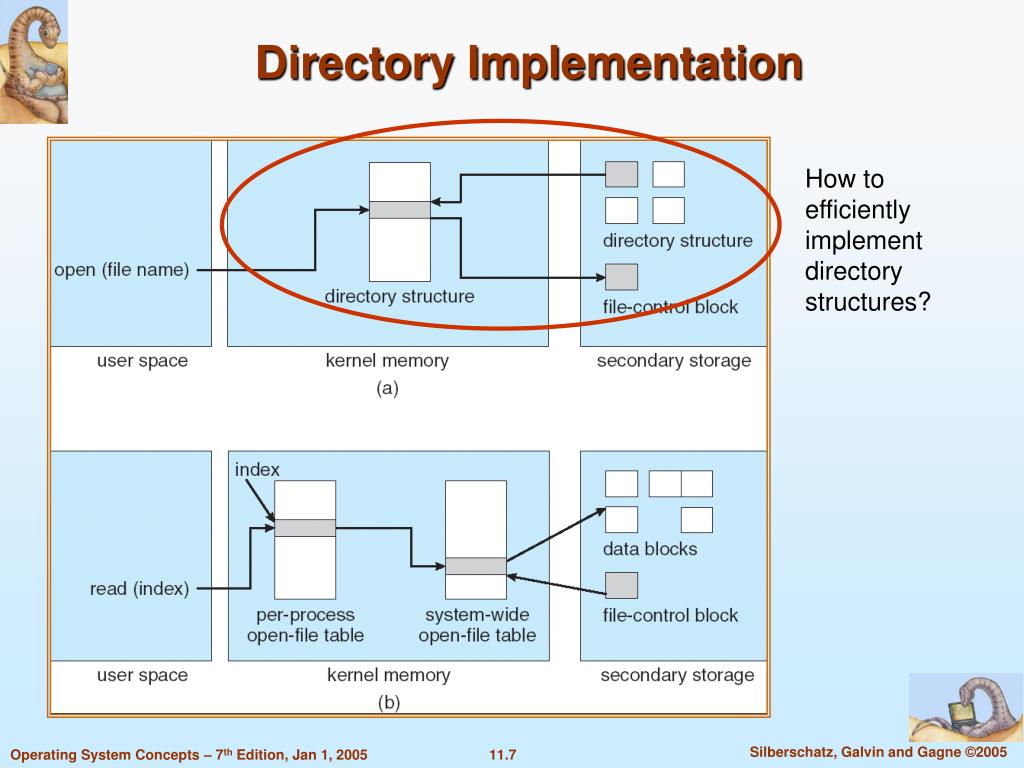 Directory Implementation

open (file name)

directory structure

directory structure

file-control block

user space

kernel memory

secondary storage

(a)

index

read (index)

per-process open-file table

system-wide open-file table

data blocks

file-control block

user space

kernel memory

secondary storage

(b)

How to efficiently implement directory structures?

Operating System Concepts – 7$^{th}$ Edition, Jan 1, 2005

11.7

Silberschatz, Galvin and Gagne ©2005